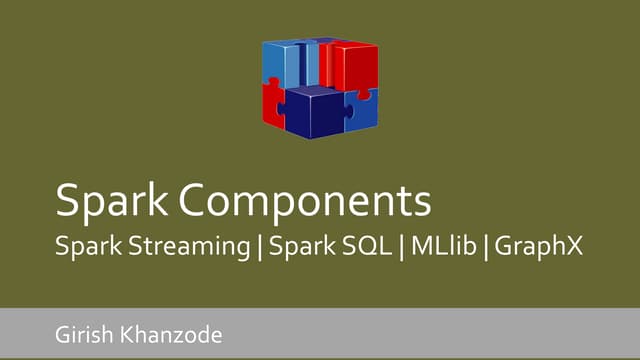 Spark Components

Spark Streaming | Spark SQL | MLlib | GraphX

Girish Khanzode